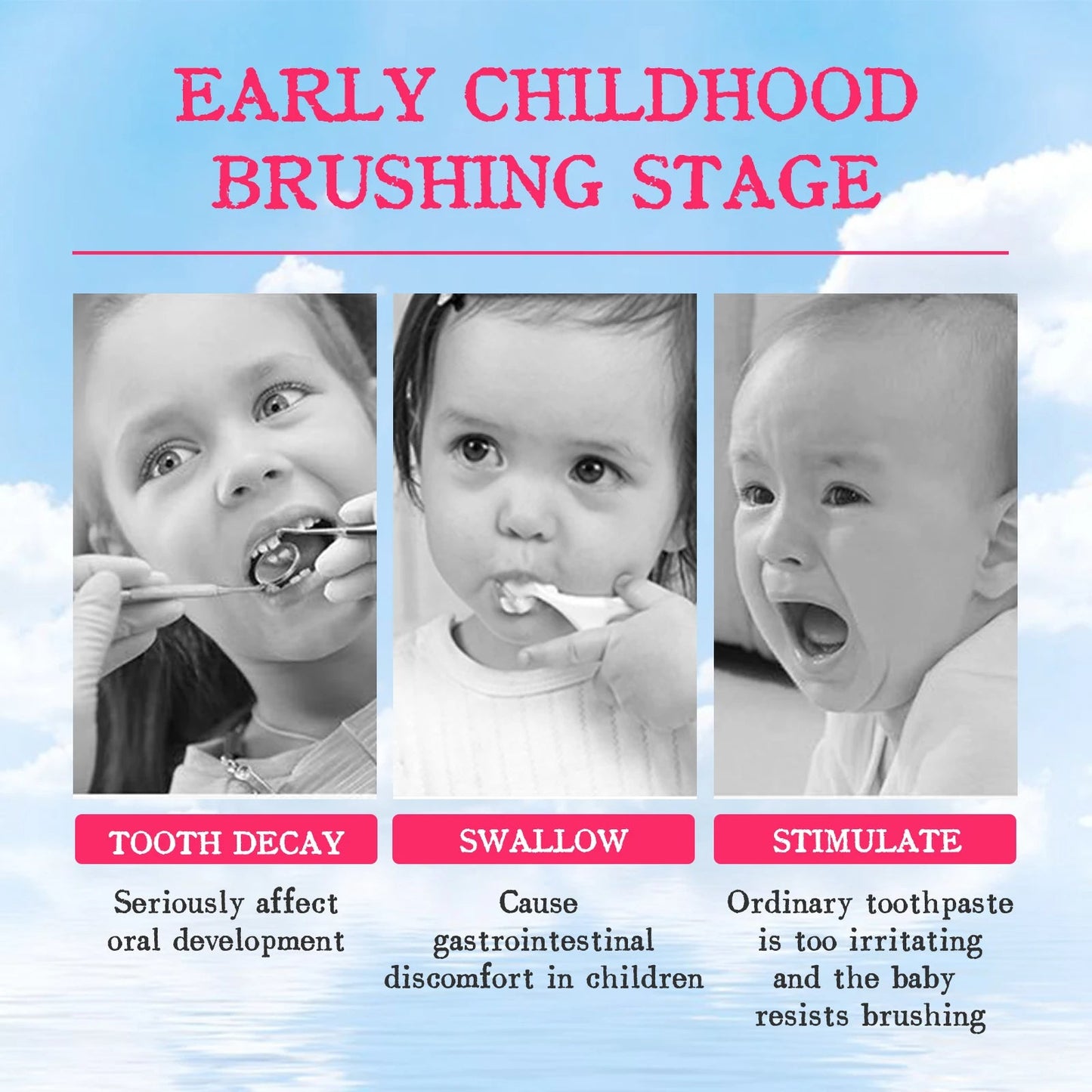 EARLY CHILDHOOD BRUSHING STAGE

TOOTH DECAY

Seriously affect oral development

SWALLOW

Cause gastrointestinal discomfort in children

STIMULATE

Ordinary toothpaste is too irritating and the baby resists brushing